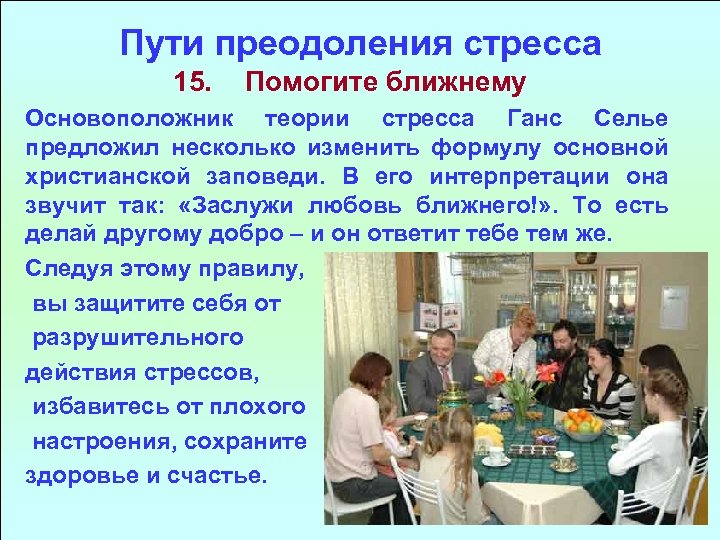 Пути преодоления стресса

15. Помогите ближнему

Основоположник теории стресса Ганс Селье предложил несколько изменить формулу основной христианской заповеди. В его интерпретации она звучит так: «Заслужи любовь ближнего!». То есть делай другому добро – и он ответит тебе тем же.

Следуя этому правилу, вы защитите себя от разрушительного действия стрессов, избавитесь от плохого настроения, сохраните здоровье и счастье.